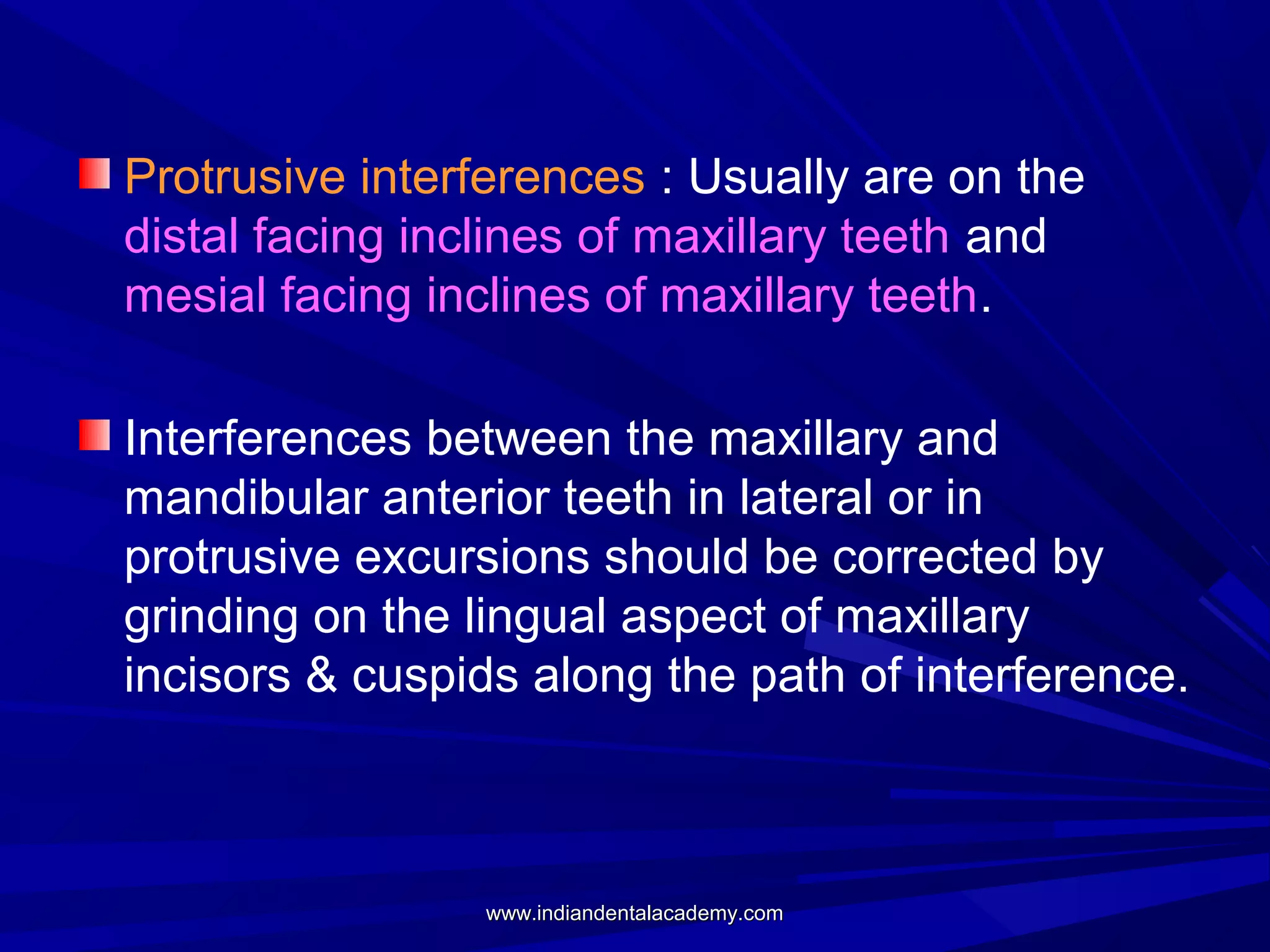 Protrusive interferences : Usually are on the distal facing inclines of maxillary teeth and mesial facing inclines of maxillary teeth.

Interferences between the maxillary and mandibular anterior teeth in lateral or in protrusive excursions should be corrected by grinding on the lingual aspect of maxillary incisors & cuspids along the path of interference.

www.indiandentalacademy.com